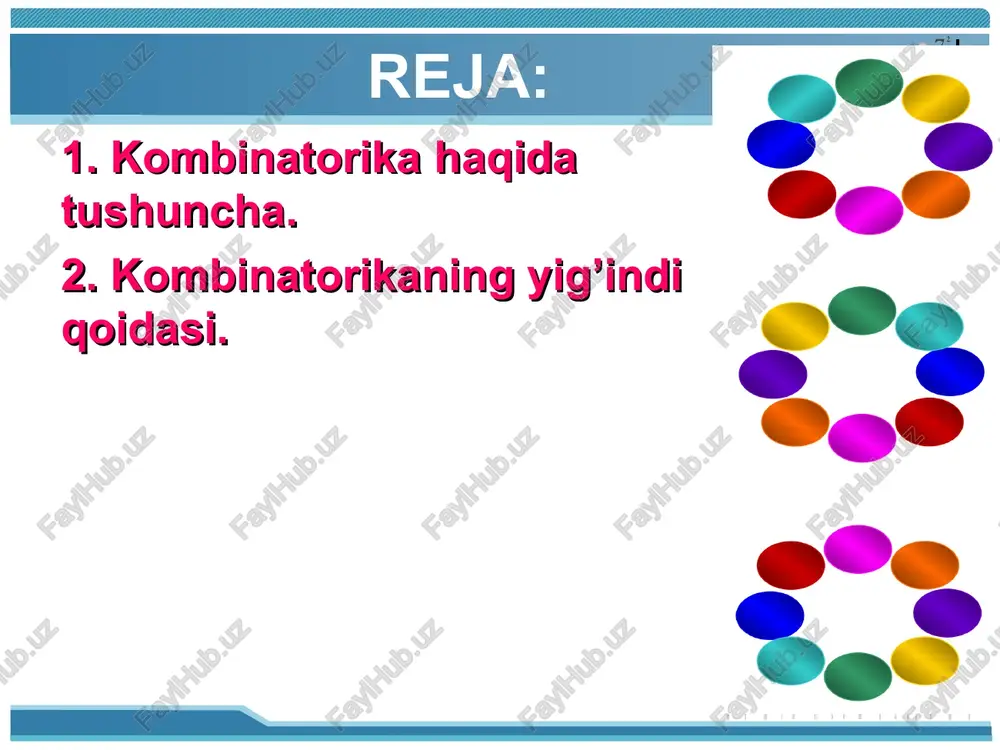 REJA:

1. Kombinatorika haqida tushuncha.

2. Kombinatorikaning yig’indi qoidasi.

FaylHub.uz